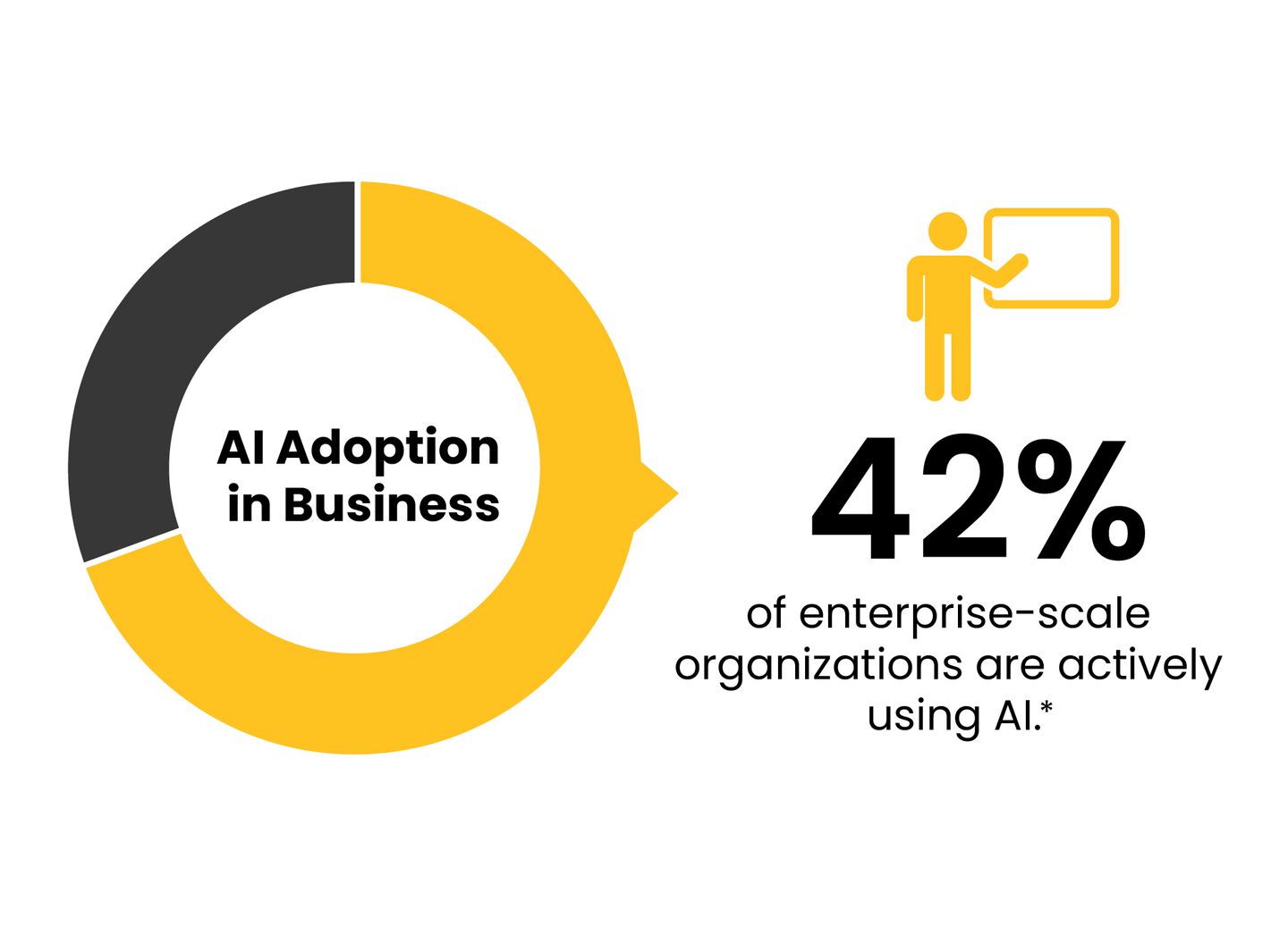 AI Adoption in Business

42%

of enterprise-scale organizations are actively using AI.*